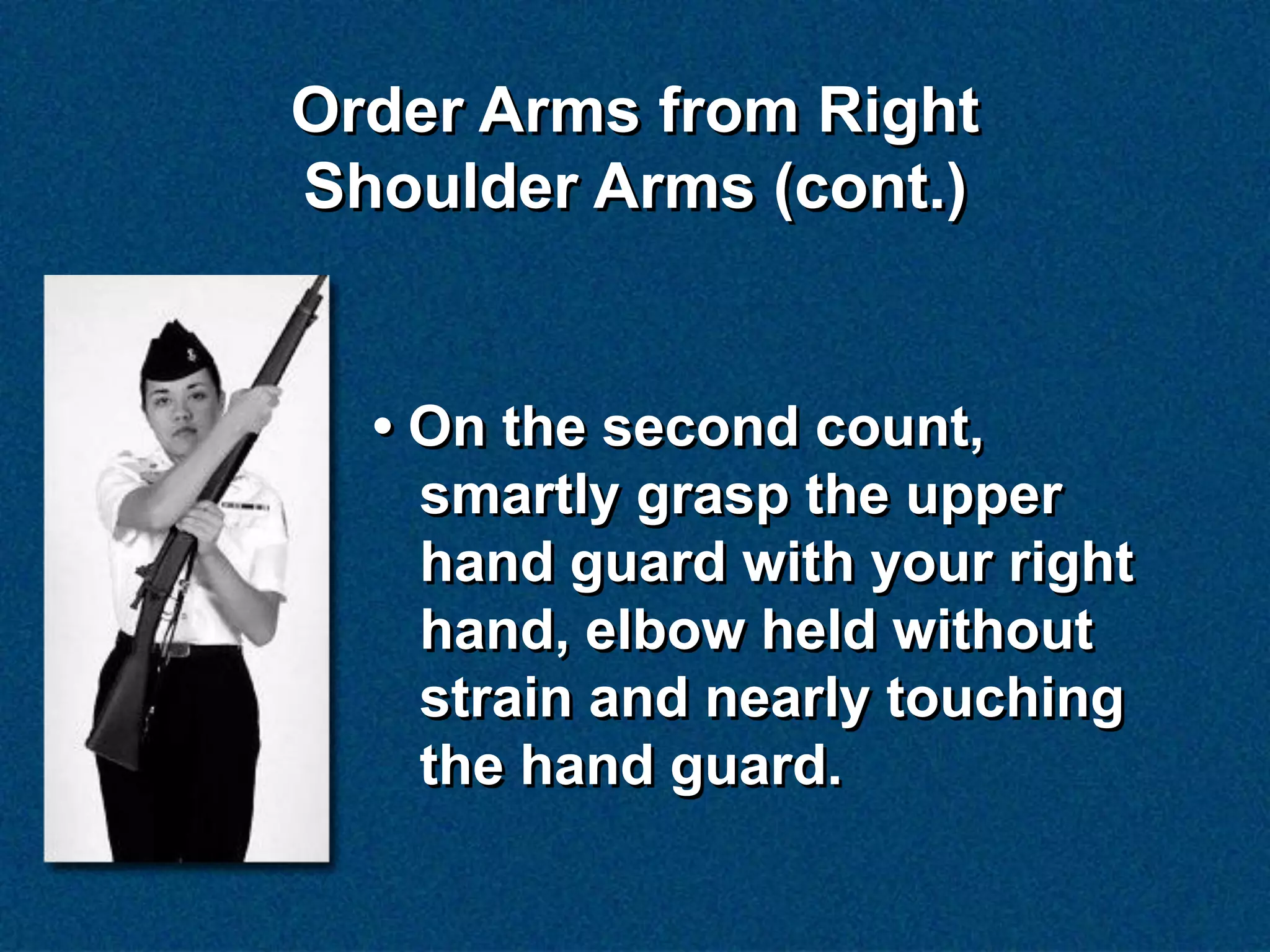 Order Arms from Right Shoulder Arms (cont.)

• On the second count, smartly grasp the upper hand guard with your right hand, elbow held without strain and nearly touching the hand guard.